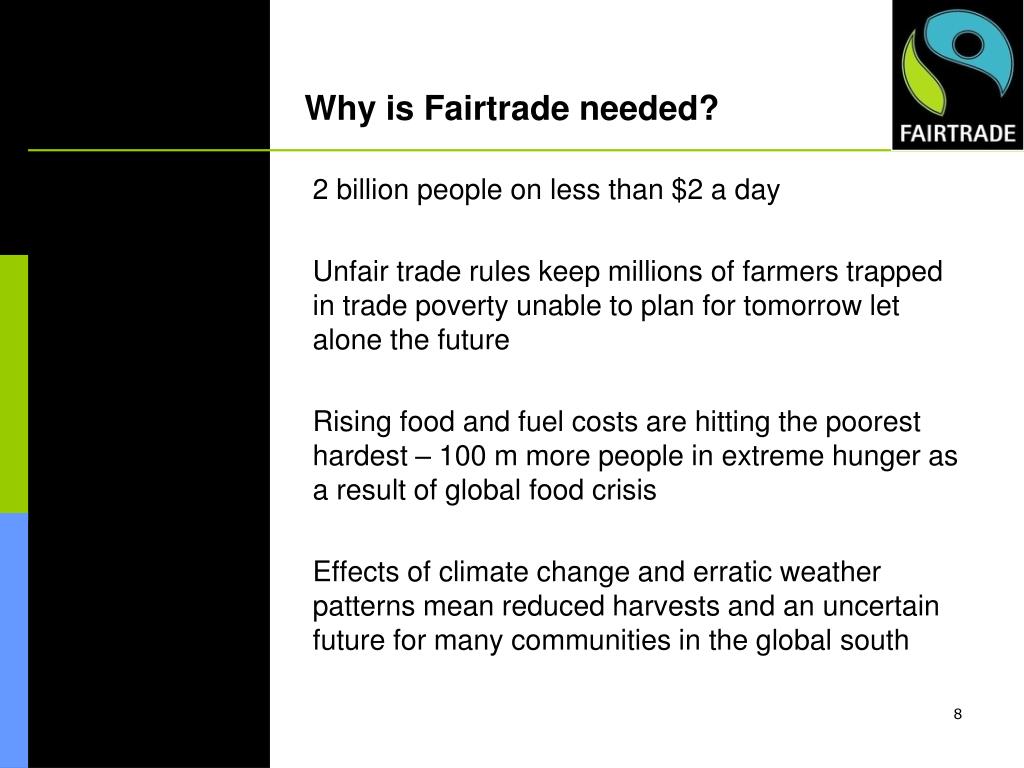 Why is Fairtrade needed?

FAIRTRADE

2 billion people on less than \$2 a day

Unfair trade rules keep millions of farmers trapped in trade poverty unable to plan for tomorrow let alone the future

Rising food and fuel costs are hitting the poorest hardest – 100 m more people in extreme hunger as a result of global food crisis

Effects of climate change and erratic weather patterns mean reduced harvests and an uncertain future for many communities in the global south

8